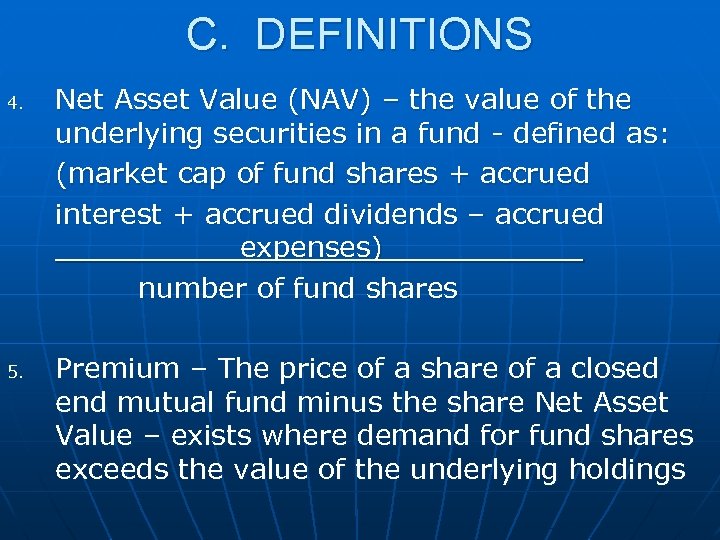 C. DEFINITIONS

4. Net Asset Value (NAV) – the value of the underlying securities in a fund - defined as:

(market cap of fund shares + accrued

interest + accrued dividends – accrued expenses)

number of fund shares

5. Premium – The price of a share of a closed end mutual fund minus the share Net Asset Value – exists where demand for fund shares exceeds the value of the underlying holdings